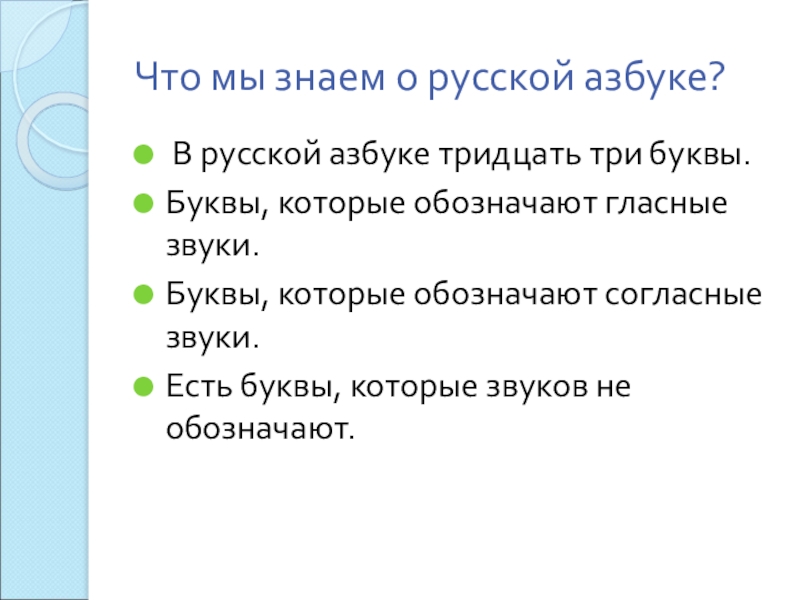 Что мы знаем о русской азбуке?

В русской азбуке тридцать три буквы.

Буквы, которые обозначают гласные звуки.

Буквы, которые обозначают согласные звуки.

Есть буквы, которые звуков не обозначают.